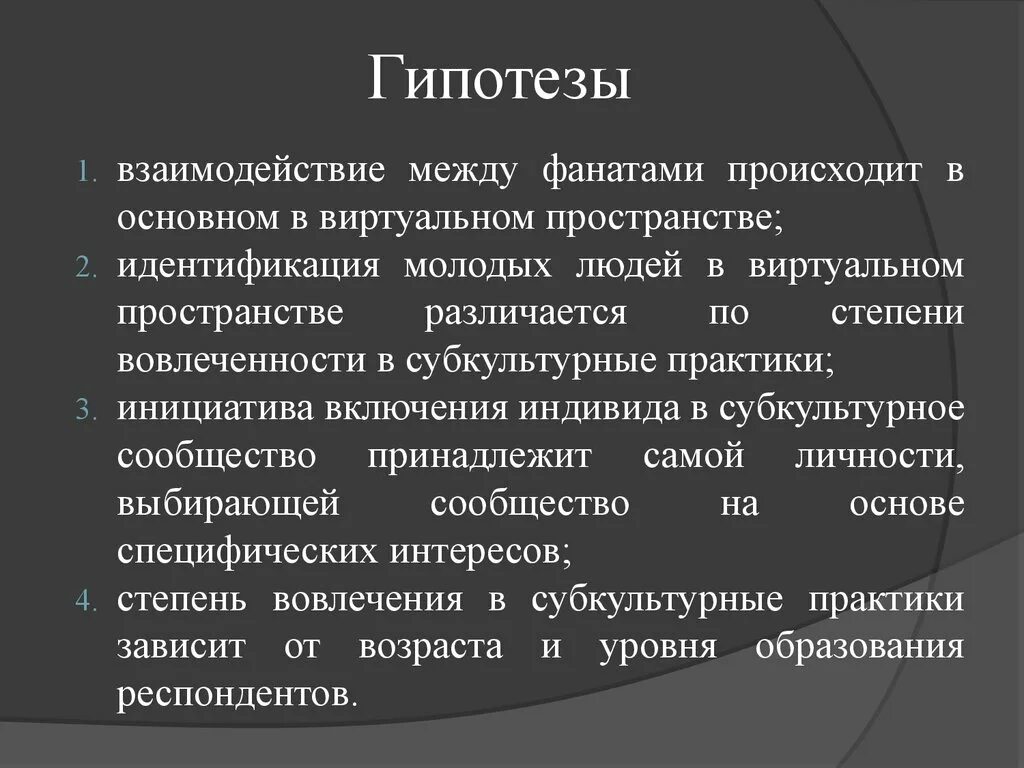 Гипотезы

1. взаимодействие между фанатами происходит в основном в виртуальном пространстве;
2. идентификация молодых людей в виртуальном пространстве различается по степени вовлеченности в субкультурные практики;
3. инициатива включения индивида в субкультурное сообщество принадлежит самой личности, выбирающей сообщество на основе специфических интересов;
4. степень вовлечения в субкультурные практики зависит от возраста и уровня образования респондентов.